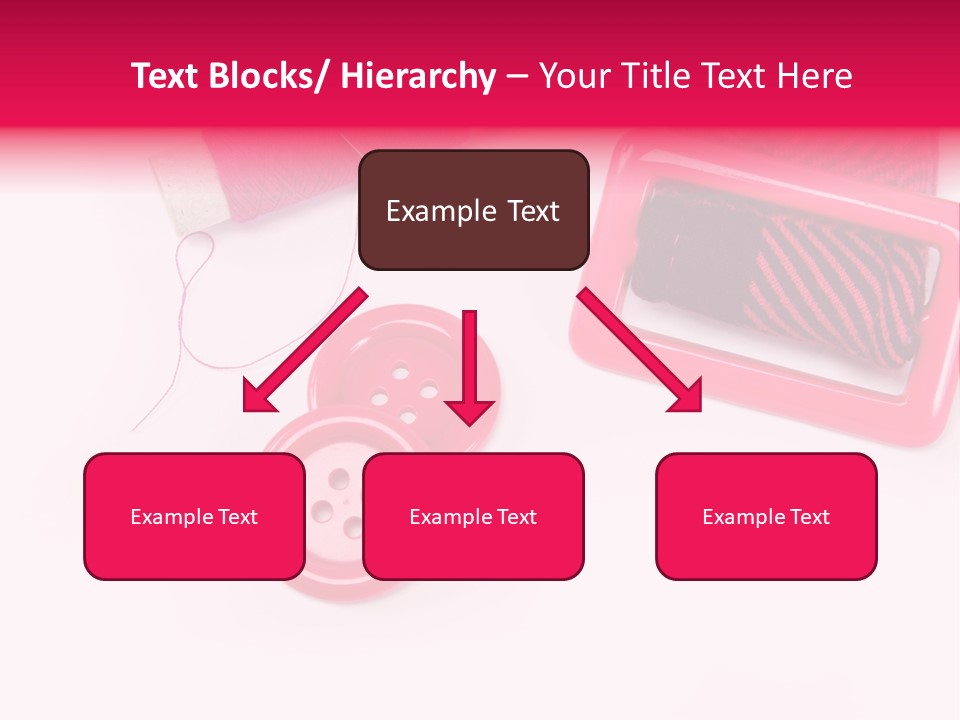 Text Blocks/ Hierarchy – Your Title Text Here

Example Text

Example Text

Example Text

Example Text